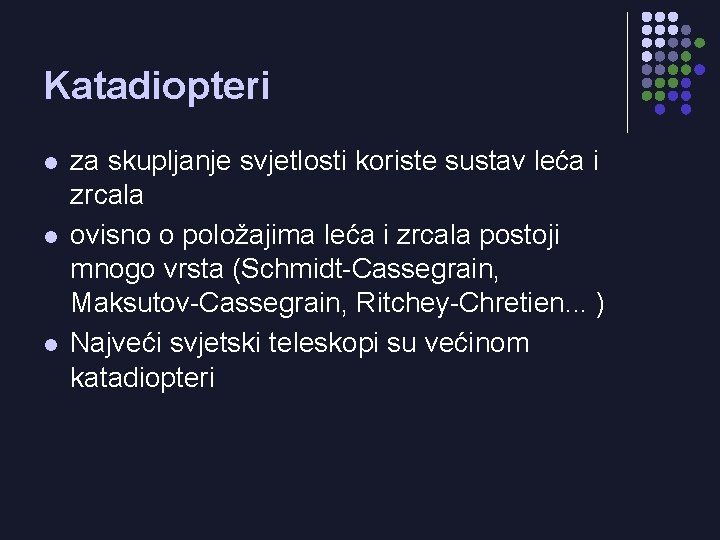 Katadiopteri

- za skupljanje svjetlosti koriste sustav leća i zrcala
- ovisno o položajima leća i zrcala postoji mnogo vrsta (Schmidt-Cassegrain, Maksutov-Cassegrain, Ritchey-Chretien... )
- Najveći svjetski teleskopi su većinom katadiopteri